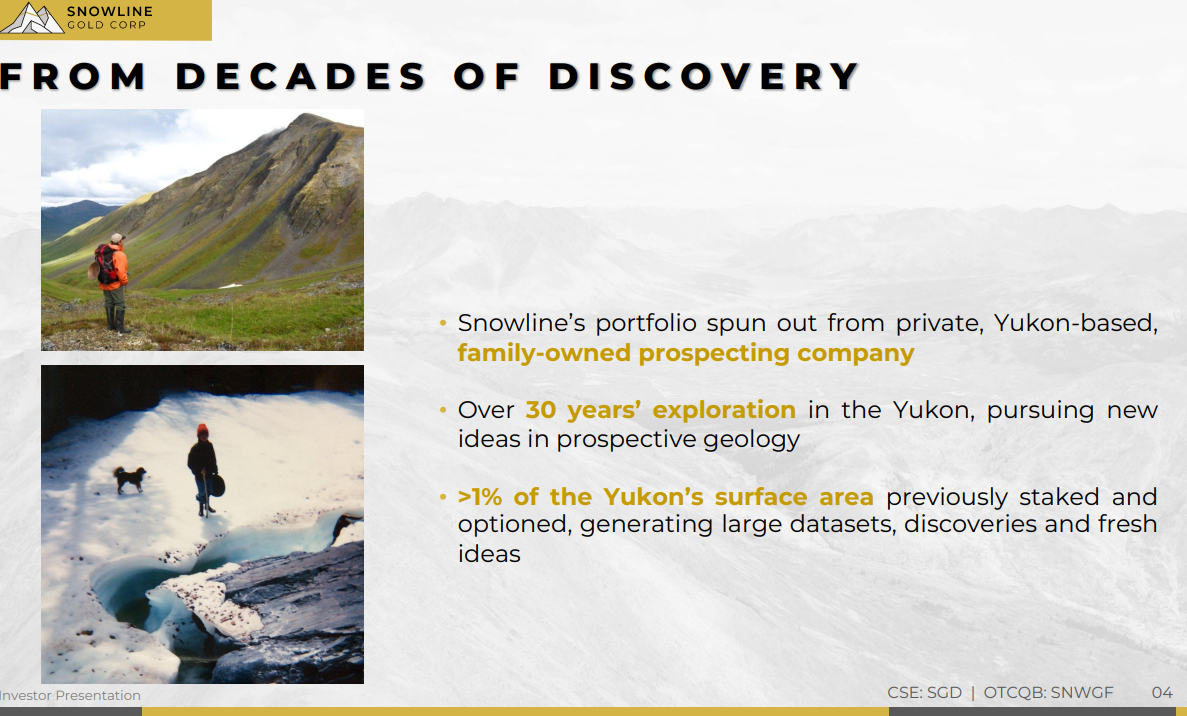 SNOWLINE GOLD CORP

FROM DECADES OF DISCOVERY

• Snowline's portfolio spun out from private, Yukon-based, family-owned prospecting company

• Over 30 years' exploration in the Yukon, pursuing new ideas in prospective geology

• >1% of the Yukon's surface area previously staked and optioned, generating large datasets, discoveries and fresh ideas

Investor Presentation

CSE: SGD | OTCQB: SNWGF 04